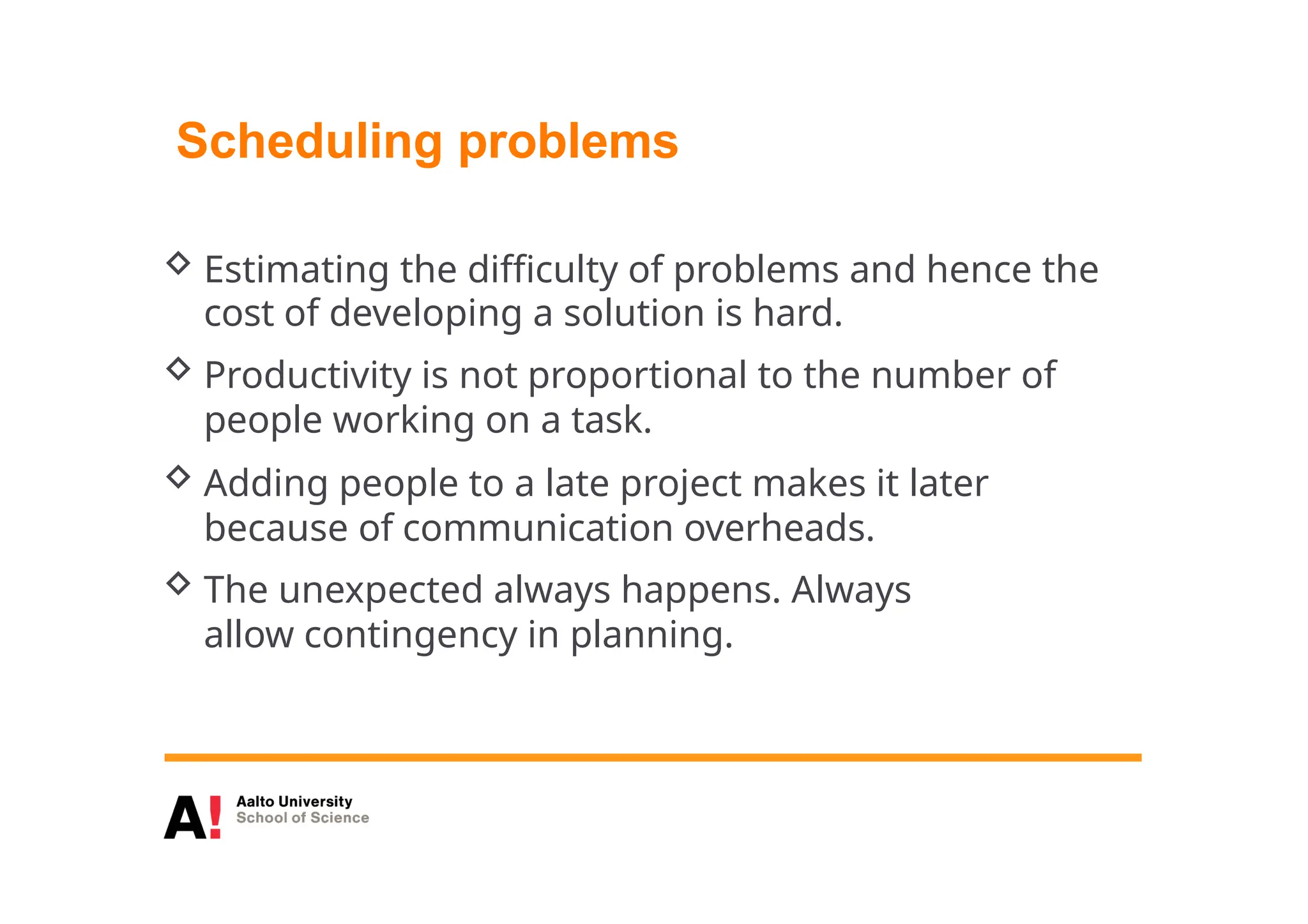 Scheduling problems

◇ Estimating the difficulty of problems and hence the cost of developing a solution is hard.

◇ Productivity is not proportional to the number of people working on a task.

◇ Adding people to a late project makes it later because of communication overheads.

◇ The unexpected always happens. Always allow contingency in planning.

A! Aalto University
School of Science